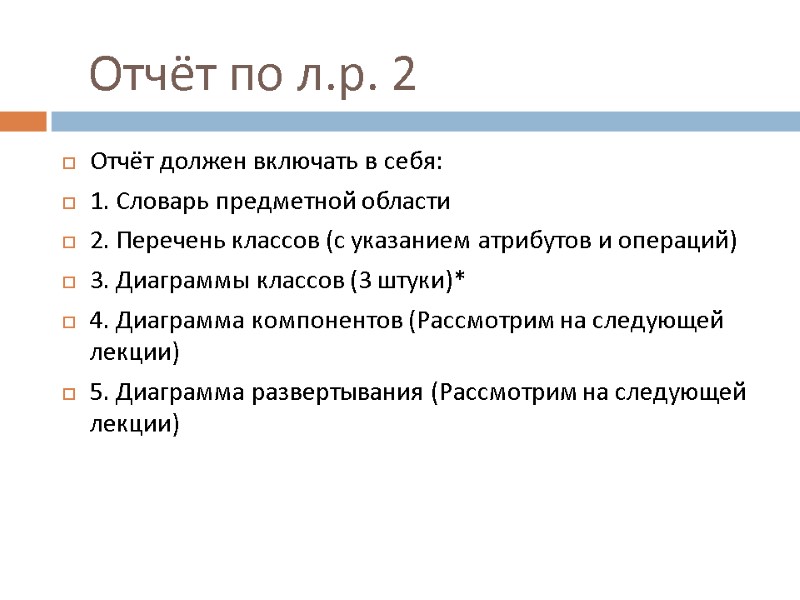 Отчёт по л.р. 2

Отчёт должен включать в себя:

1. Словарь предметной области

2. Перечень классов (с указанием атрибутов и операций)

3. Диаграммы классов (3 штуки)*

4. Диаграмма компонентов (Рассмотрим на следующей лекции)

5. Диаграмма развертывания (Рассмотрим на следующей лекции)